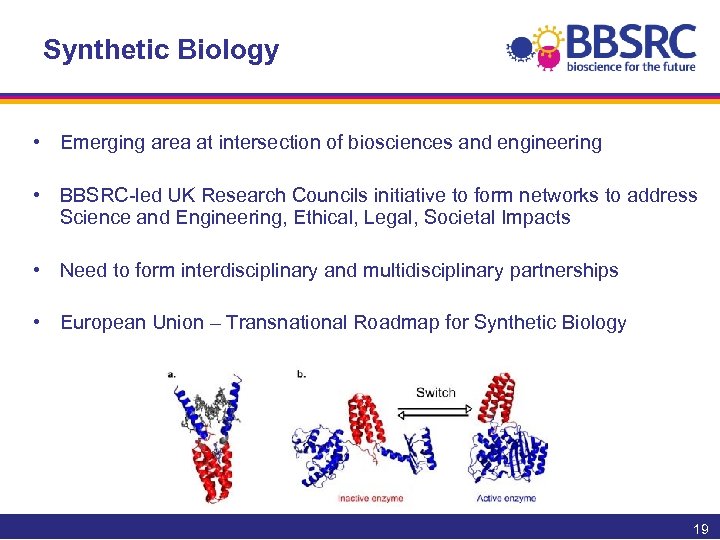 Synthetic Biology

BBSRC
bioscience for the future

• Emerging area at intersection of biosciences and engineering

• BBSRC-led UK Research Councils initiative to form networks to address Science and Engineering, Ethical, Legal, Societal Impacts

• Need to form interdisciplinary and multidisciplinary partnerships

• European Union – Transnational Roadmap for Synthetic Biology

a.

b.

Switch

Inactive enzyme

Active enzyme

19